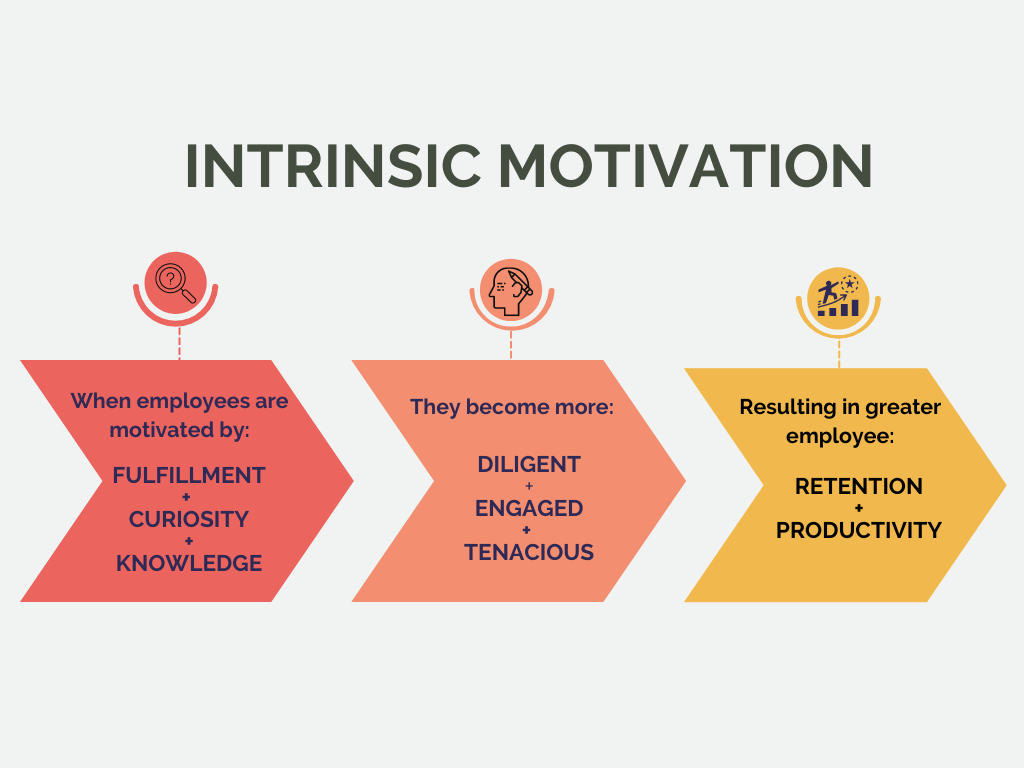 INTRINSIC MOTIVATION

When employees are motivated by:

FULFILLMENT
+
CURIOSITY
+
KNOWLEDGE

They become more:

DILIGENT
+
ENGAGED
+
TENACIOUS

Resulting in greater employee:

RETENTION
+
PRODUCTIVITY